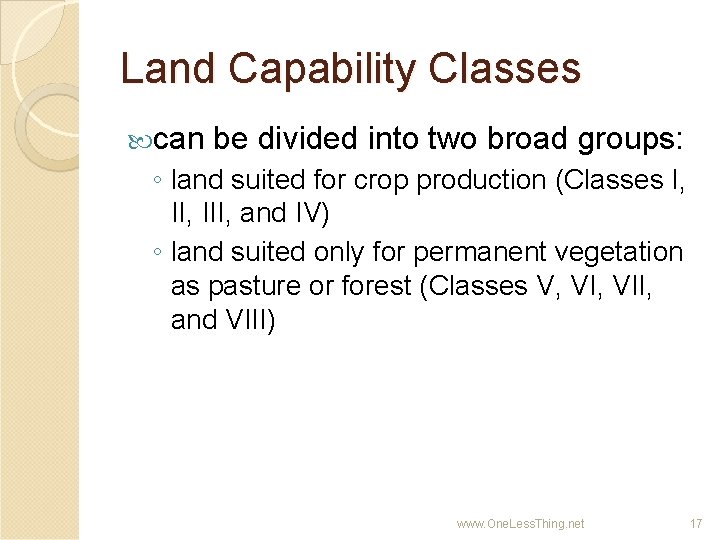 Land Capability Classes

can be divided into two broad groups:

◦ land suited for crop production (Classes I, II, III, and IV)

◦ land suited only for permanent vegetation as pasture or forest (Classes V, VI, VII, and VIII)

www.OneLessThing.net

17